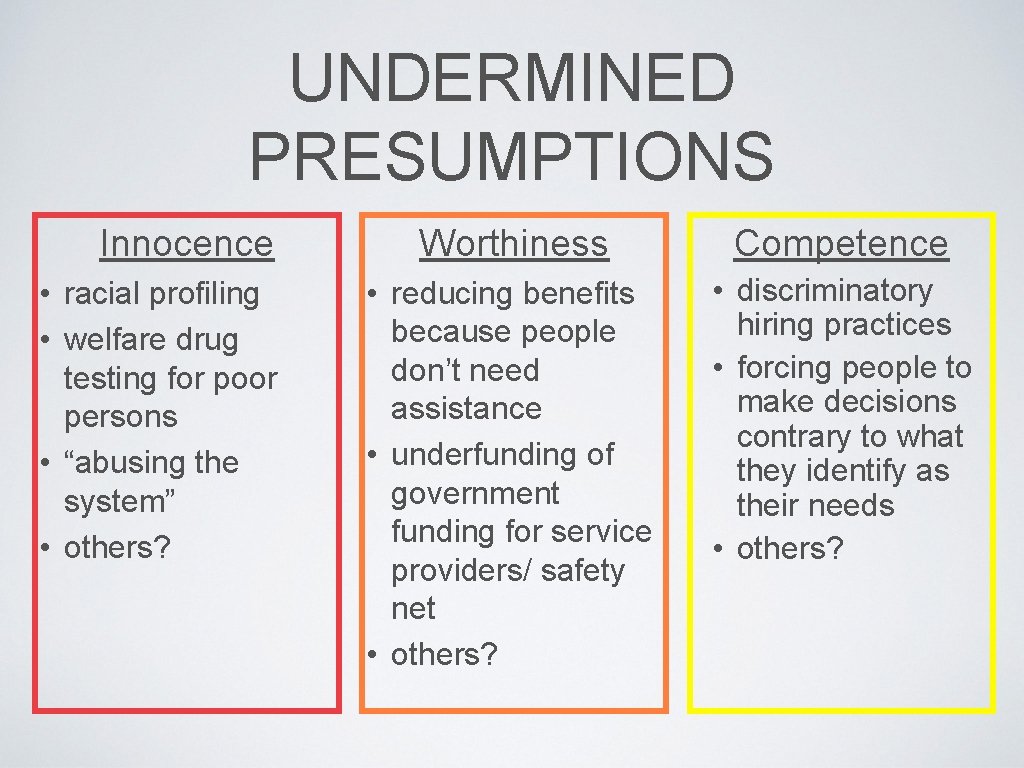 UNDERMINED PRESUMPTIONS

Innocence

• racial profiling
• welfare drug testing for poor persons
• “abusing the system”
• others?

Worthiness

• reducing benefits because people don’t need assistance
• underfunding of government funding for service providers/ safety net
• others?

Competence

• discriminatory hiring practices
• forcing people to make decisions contrary to what they identify as their needs
• others?